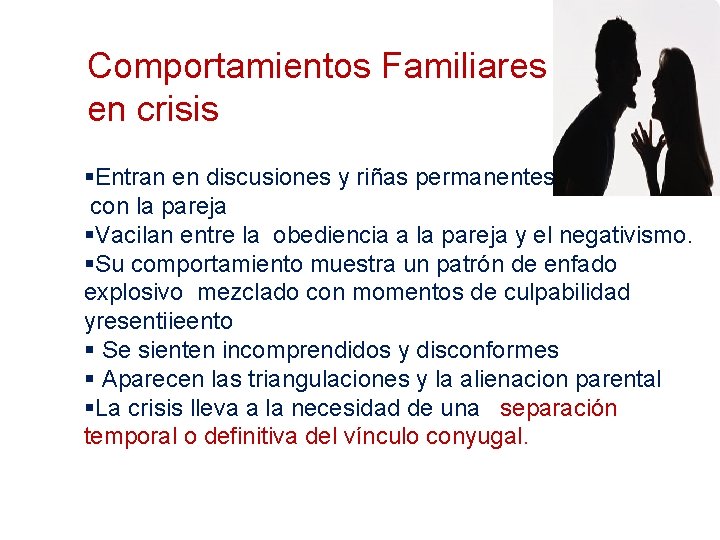 Comportamientos Familiares en crisis

▪Entran en discusiones y riñas permanentes con la pareja
▪Vacilan entre la obediencia a la pareja y el negativismo.
▪Su comportamiento muestra un patrón de enfado explosivo mezclado con momentos de culpabilidad yresentiieento
▪ Se sienten incomprendidos y disconformes
▪ Aparecen las triangulaciones y la alienacion parental
▪La crisis lleva a la necesidad de una separación temporal o definitiva del vínculo conyugal.